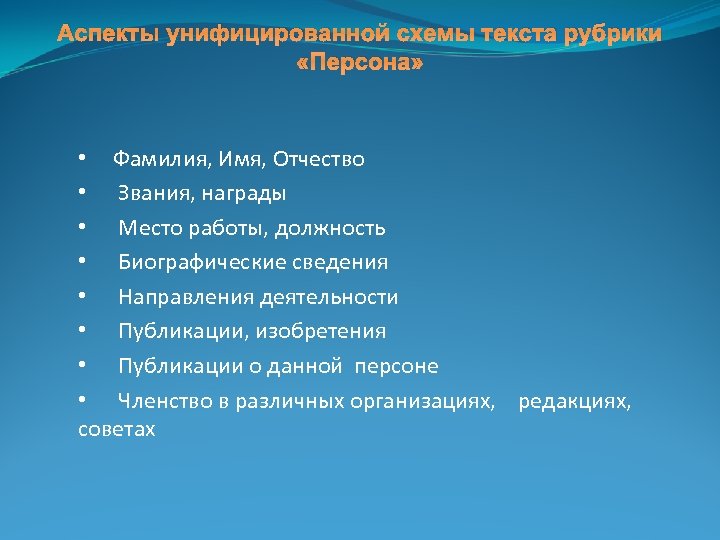 Аспекты унифицированной схемы текста рубрики «Персона»

• Фамилия, Имя, Отчество
• Звания, награды
• Место работы, должность
• Биографические сведения
• Направления деятельности
• Публикации, изобретения
• Публикации о данной персоне
• Членство в различных организациях, редакциях, советах